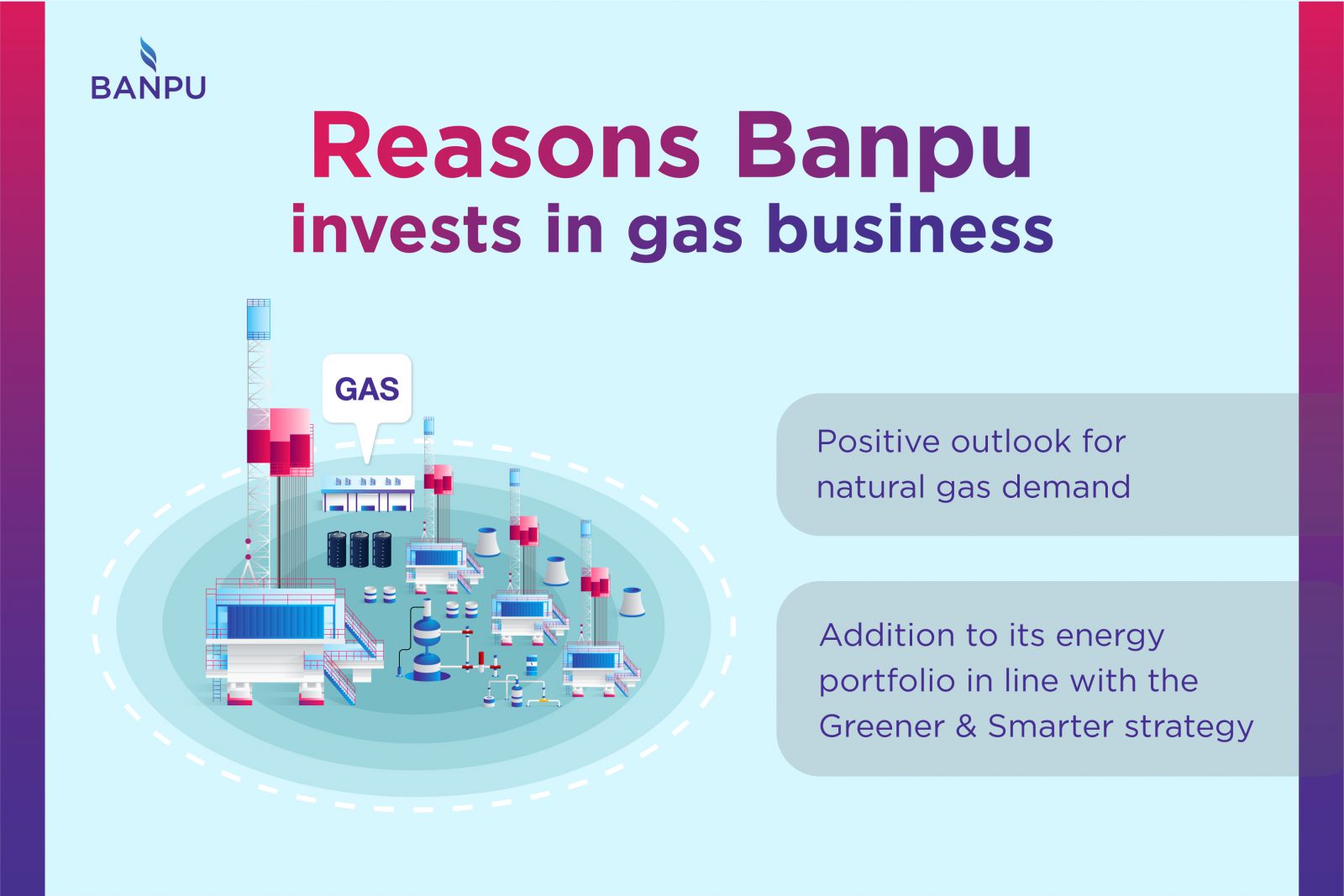 BANPU

Reasons Banpu invests in gas business

GAS

Positive outlook for natural gas demand

Addition to its energy portfolio in line with the Greener & Smarter strategy